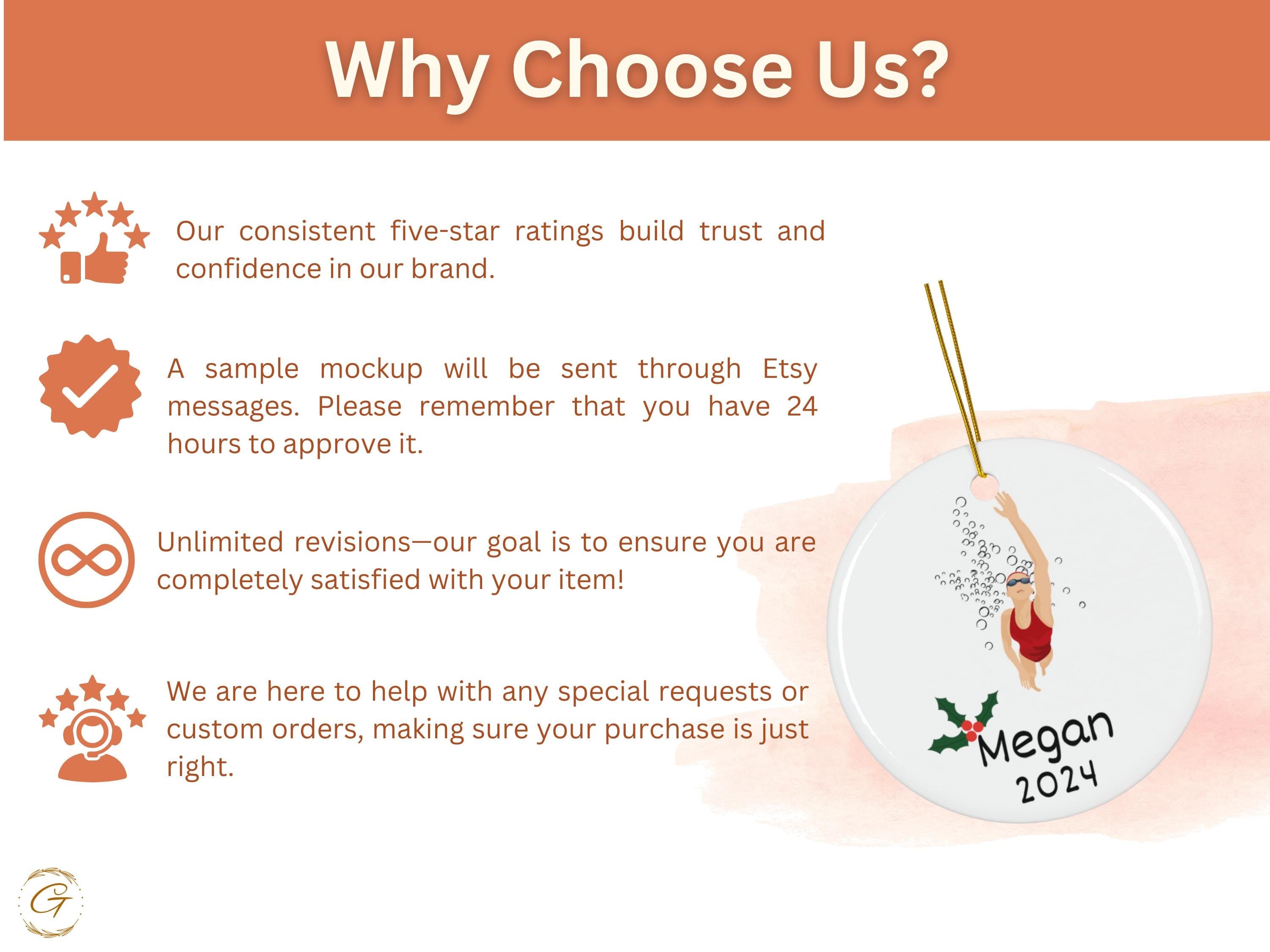 Why Choose Us?

Our consistent five-star ratings build trust and confidence in our brand.

A sample mockup will be sent through Etsy messages. Please remember that you have 24 hours to approve it.

Unlimited revisions—our goal is to ensure you are completely satisfied with your item!

We are here to help with any special requests or custom orders, making sure your purchase is just right.

Megan
2024

G